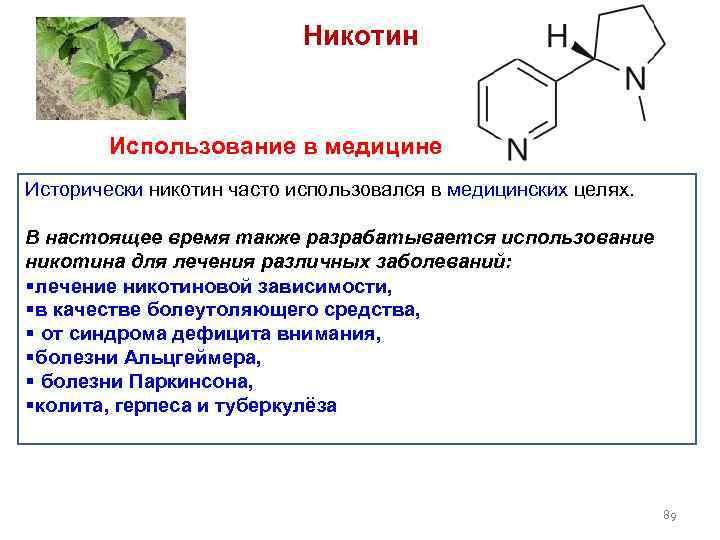 Никотин

H

N

N

Использование в медицине

Исторически никотин часто использовался в медицинских целях.

В настоящее время также разрабатывается использование никотина для лечения различных заболеваний:
▪лечение никотиновой зависимости,
▪в качестве болеутоляющего средства,
▪ от синдрома дефицита внимания,
▪болезни Альцгеймера,
▪ болезни Паркинсона,
▪колита, герпеса и туберкулёза

89